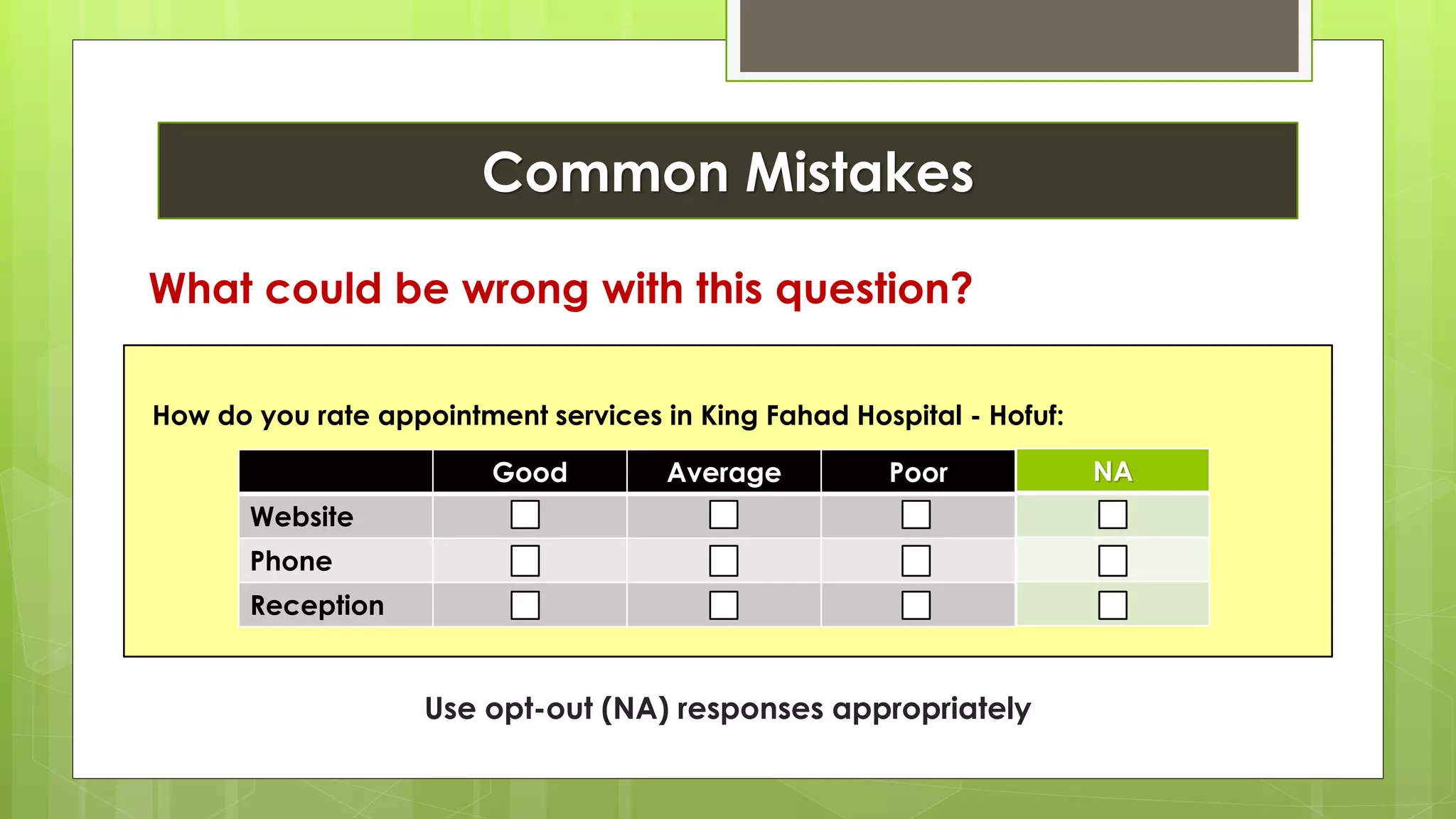 Common Mistakes

What could be wrong with this question?

How do you rate appointment services in King Fahad Hospital - Hofuf:

| | Good | Average | Poor | NA |
|---|---|---|---|---|
| Website | ☐ | ☐ | ☐ | ☐ |
| Phone | ☐ | ☐ | ☐ | ☐ |
| Reception | ☐ | ☐ | ☐ | ☐ |

Use opt-out (NA) responses appropriately